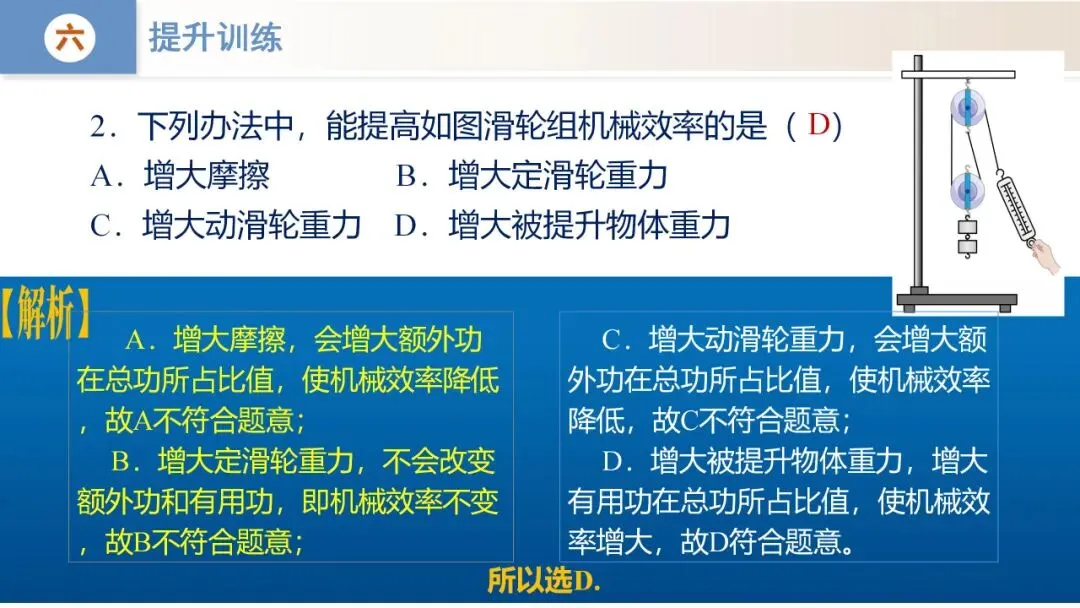 六 提升训练

2．下列办法中，能提高如图滑轮组机械效率的是（ D）
A．增大摩擦　　B．增大定滑轮重力
C．增大动滑轮重力　D．增大被提升物体重力

【解析】
A．增大摩擦，会增大额外功在总功所占比值，使机械效率降低，故A不符合题意；
B．增大定滑轮重力，不会改变额外功和有用功，即机械效率不变，故B不符合题意；

C．增大动滑轮重力，会增大额外功在总功所占比值，使机械效率降低，故C不符合题意；
D．增大被提升物体重力，增大有用功在总功所占比值，使机械效率增大，故D符合题意。

所以选D.